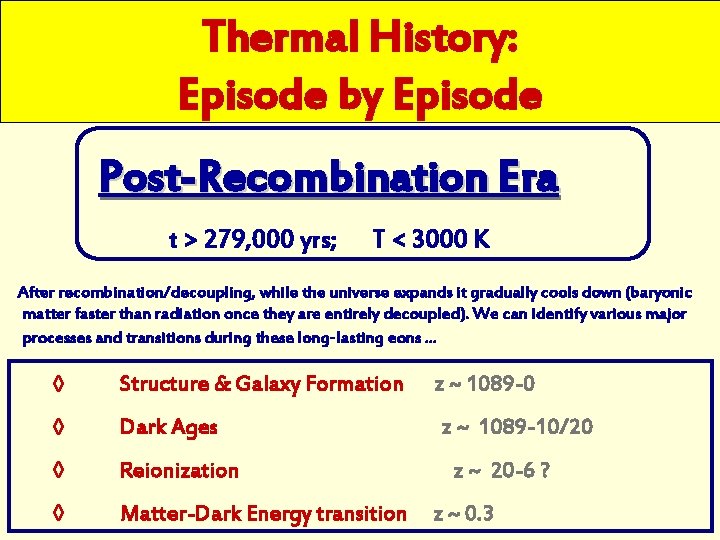 Thermal History:
Episode by Episode

Post-Recombination Era

t > 279,000 yrs;   T < 3000 K

After recombination/decoupling, while the universe expands it gradually cools down (baryonic matter faster than radiation once they are entirely decoupled). We can identify various major processes and transitions during these long-lasting eons ...

◊ Structure & Galaxy Formation z ~ 1089-0
◊ Dark Ages z ~ 1089-10/20
◊ Reionization z ~ 20-6 ?
◊ Matter-Dark Energy transition z ~ 0.3